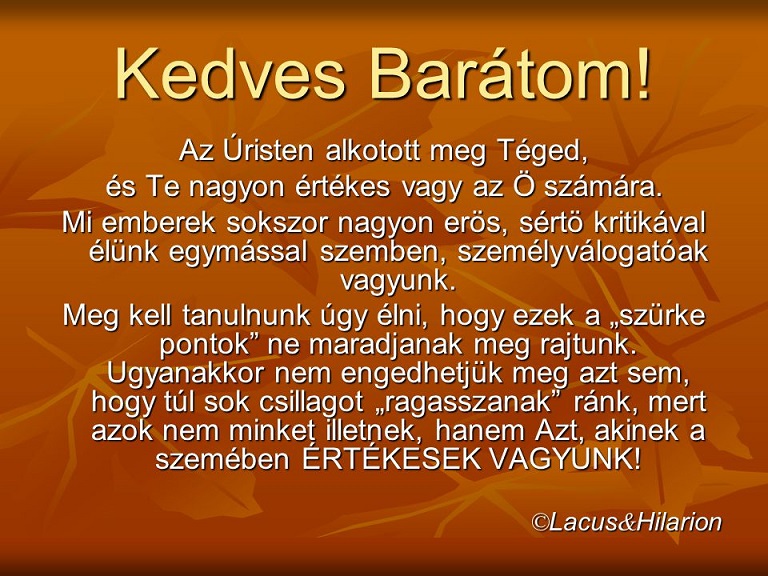 Kedves Barátom!

Az Úristen alkotott meg Téged, és Te nagyon értékes vagy az Ö számára.

Mi emberek sokszor nagyon erös, sértö kritikával élünk egymással szemben, személyválogatóak vagyunk.

Meg kell tanulnunk úgy élni, hogy ezek a „szürke pontok” ne maradjanak meg rajtunk. Ugyanakkor nem engedhetjük meg azt sem, hogy túl sok csillagot „ragasszanak” ránk, mert azok nem minket illetnek, hanem Azt, akinek a szemében ÉRTÉKESEK VAGYUNK!

©Lacus&Hilarion